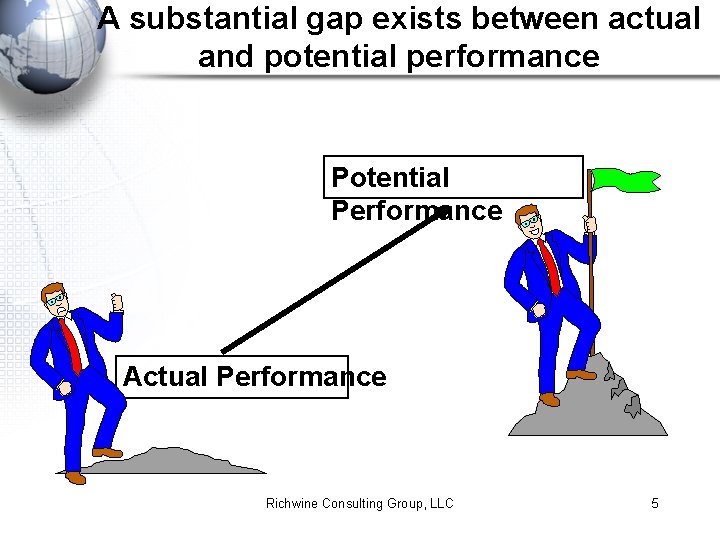 A substantial gap exists between actual and potential performance

Potential Performance

Actual Performance

Richwine Consulting Group, LLC

5